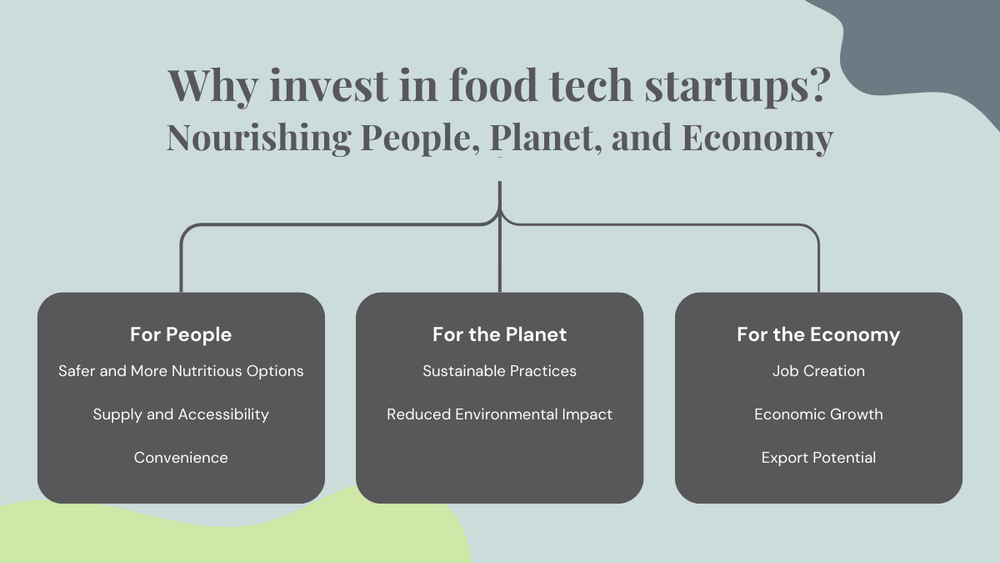 Why invest in food tech startups?
Nourishing People, Planet, and Economy

For People
Safer and More Nutritious Options
Supply and Accessibility
Convenience

For the Planet
Sustainable Practices
Reduced Environmental Impact

For the Economy
Job Creation
Economic Growth
Export Potential